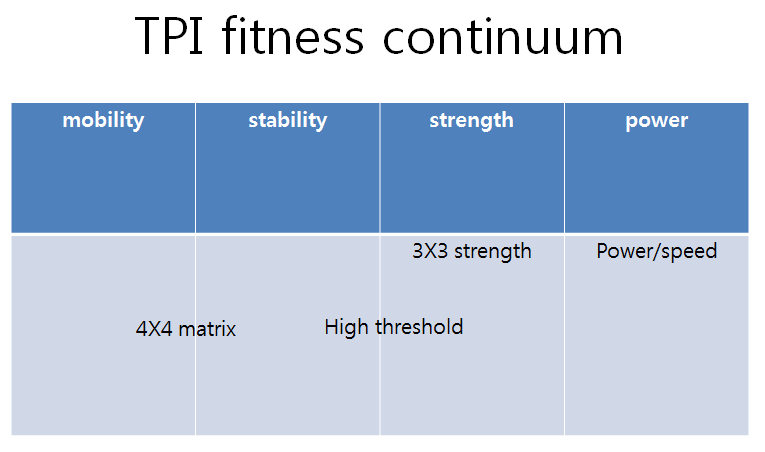 TPI fitness continuum

| mobility | stability | strength | power |
|---|---|---|---|
| | | 3X3 strength | Power/speed |

4X4 matrix

High threshold